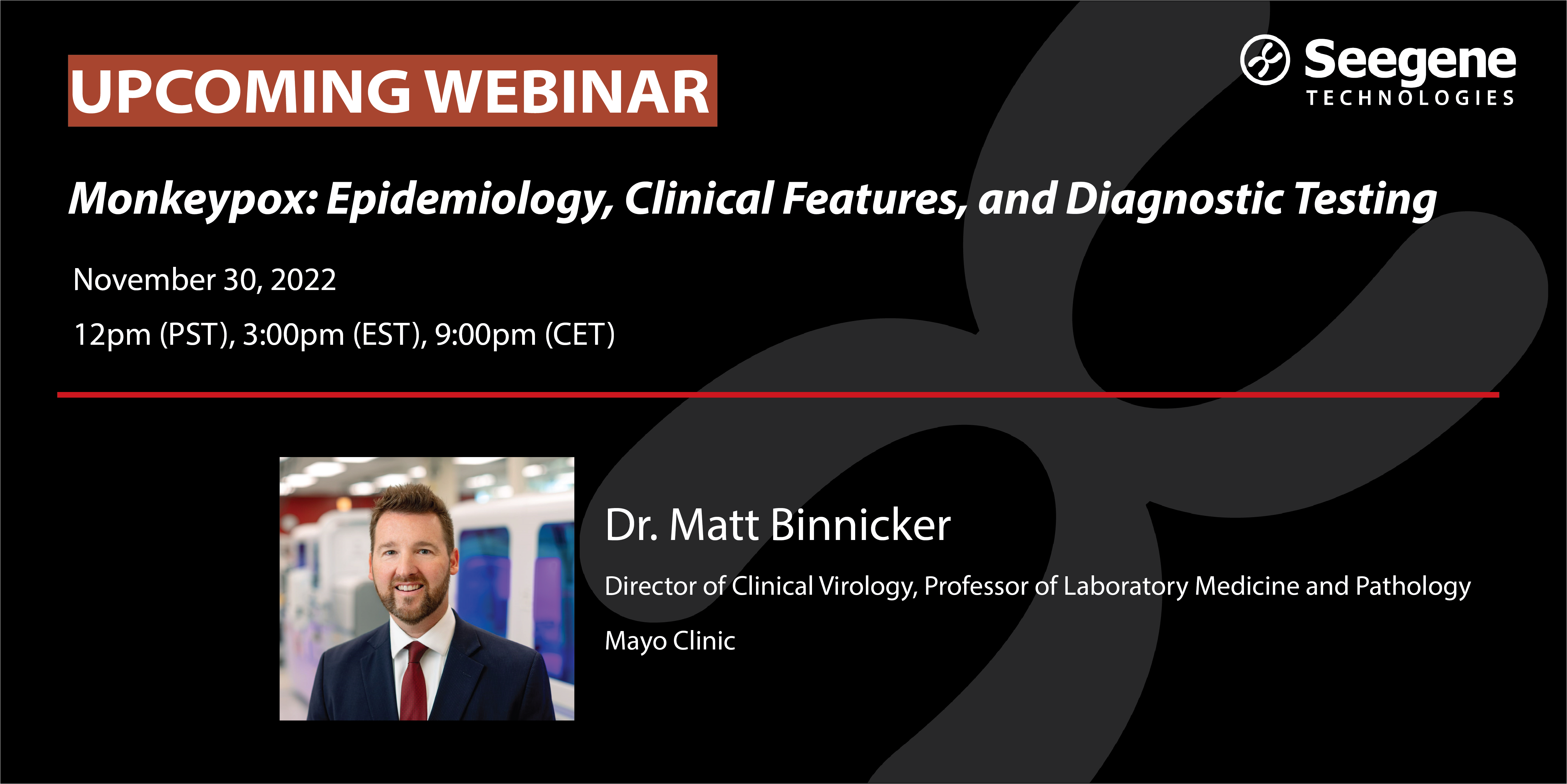 UPCOMING WEBINAR

Seegene
TECHNOLOGIES

Monkeypox: Epidemiology, Clinical Features, and Diagnostic Testing

November 30, 2022

12pm (PST), 3:00pm (EST), 9:00pm (CET)

Dr. Matt Binnicker

Director of Clinical Virology, Professor of Laboratory Medicine and Pathology

Mayo Clinic